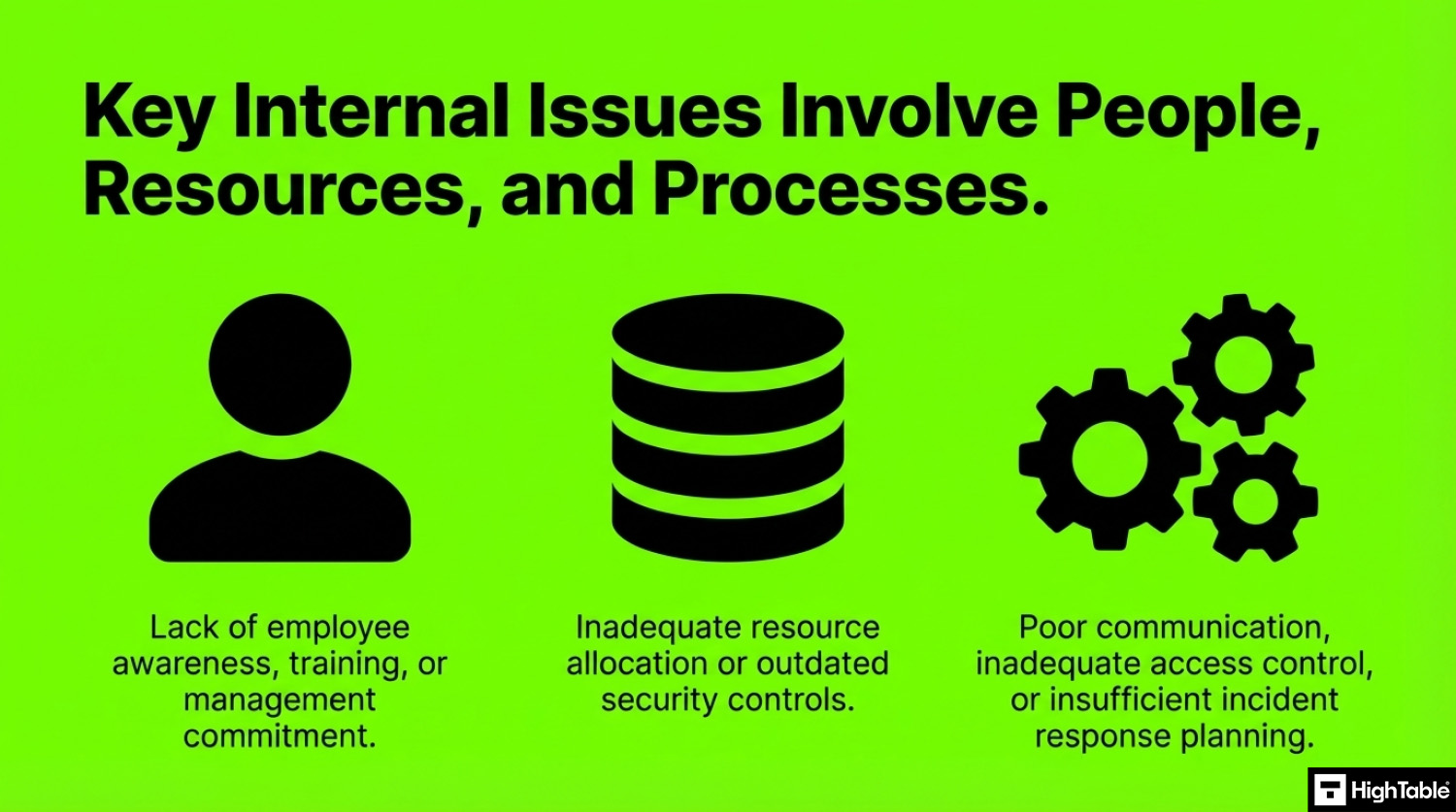 Key Internal Issues Involve People, Resources, and Processes.

Lack of employee awareness, training, or management commitment.

Inadequate resource allocation or outdated security controls.

Poor communication, inadequate access control, or insufficient incident response planning.

HighTable